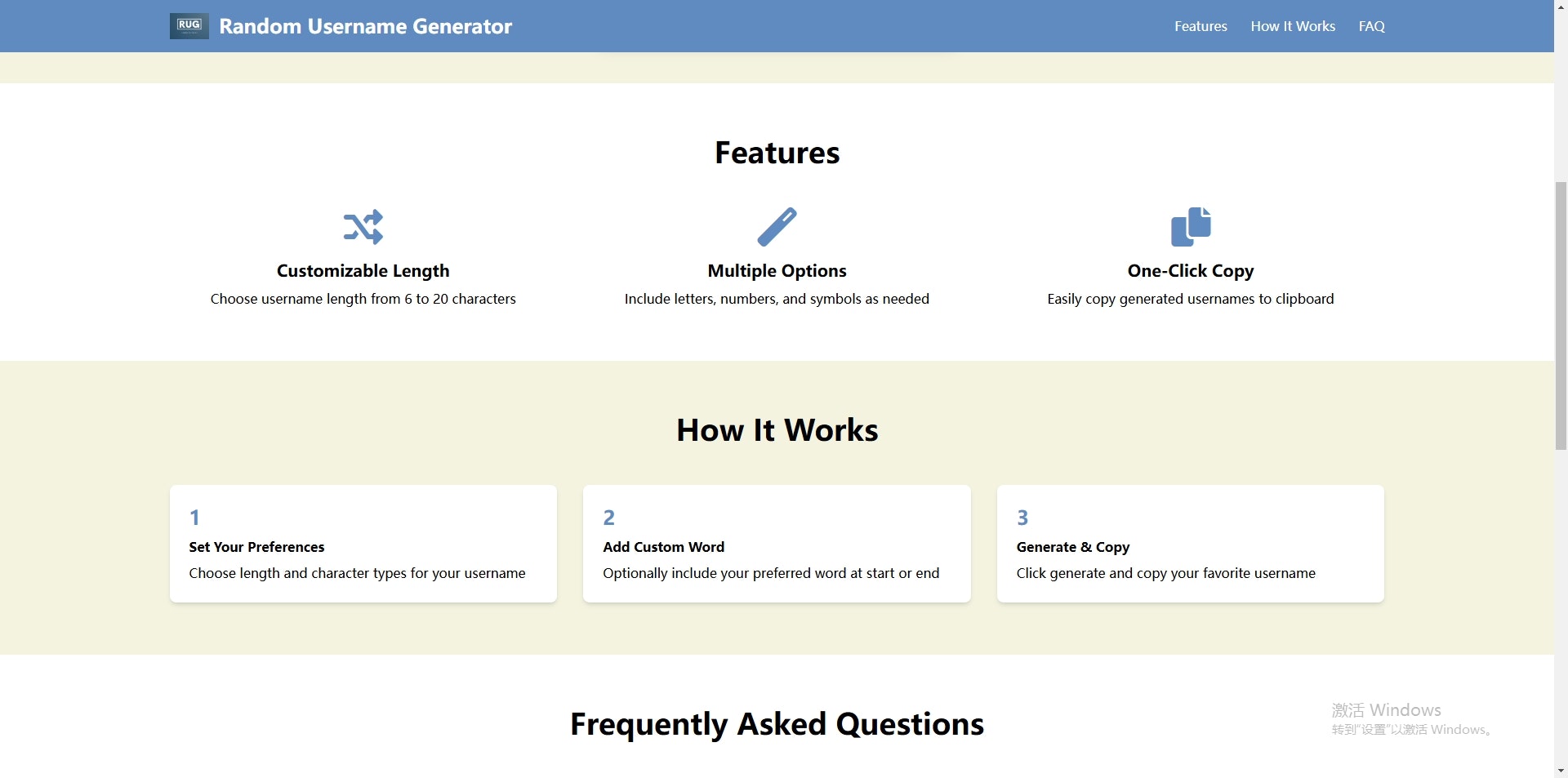 RUG Random Username Generator

Features How It Works FAQ

Features

Customizable Length
Choose username length from 6 to 20 characters

Multiple Options
Include letters, numbers, and symbols as needed

One-Click Copy
Easily copy generated usernames to clipboard

How It Works

1
Set Your Preferences
Choose length and character types for your username

2
Add Custom Word
Optionally include your preferred word at start or end

3
Generate & Copy
Click generate and copy your favorite username

Frequently Asked Questions

激活 Windows
转到"设置"以激活 Windows。